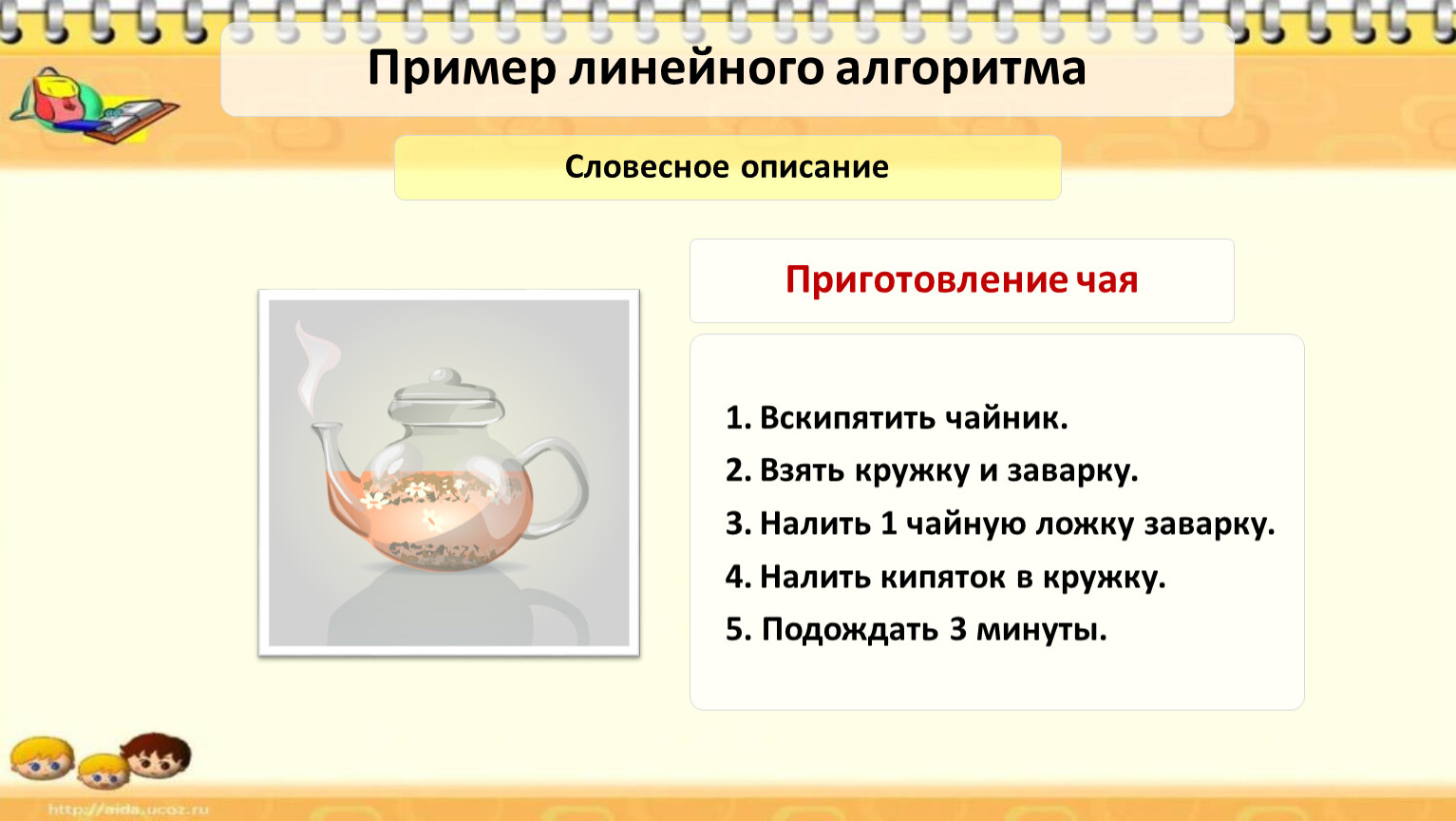 Пример линейного алгоритма

Словесное описание

Приготовление чая

1. Вскипятить чайник.
2. Взять кружку и заварку.
3. Налить 1 чайную ложку заварку.
4. Налить кипяток в кружку.
5. Подождать 3 минуты.

http://aida.ucoz.ru